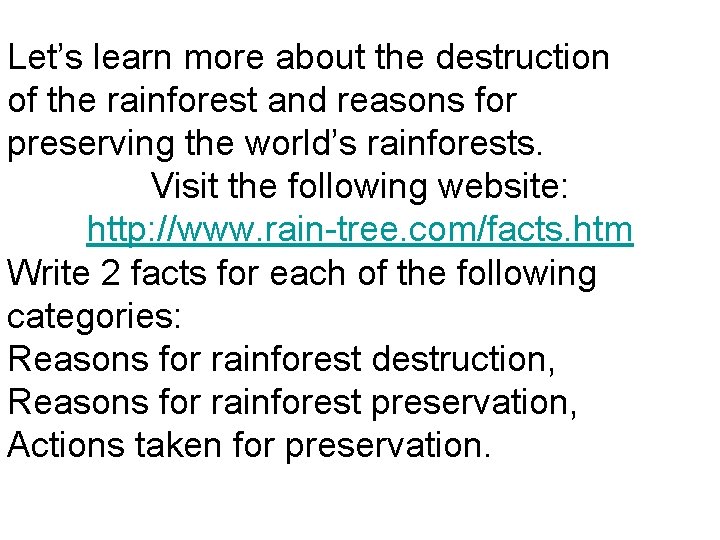 Let's learn more about the destruction of the rainforest and reasons for preserving the world's rainforests.

Visit the following website:

http://www.rain-tree.com/facts.htm

Write 2 facts for each of the following categories:
Reasons for rainforest destruction,
Reasons for rainforest preservation,
Actions taken for preservation.